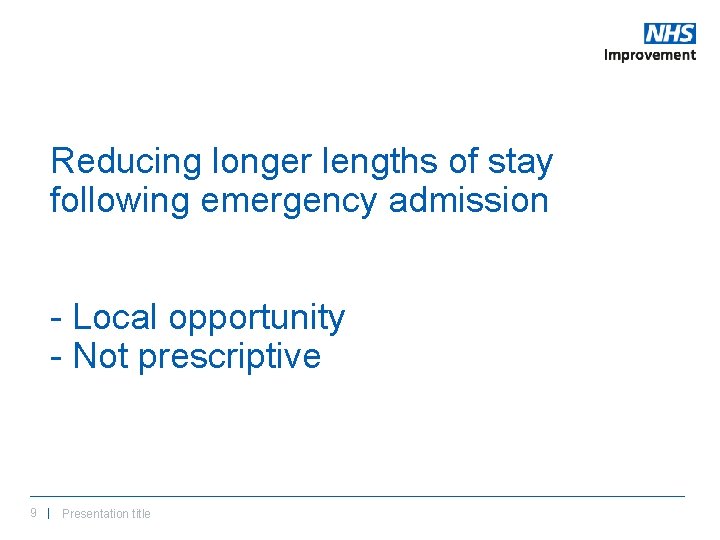 NHS
Improvement

Reducing longer lengths of stay following emergency admission

- Local opportunity
- Not prescriptive

9 | Presentation title